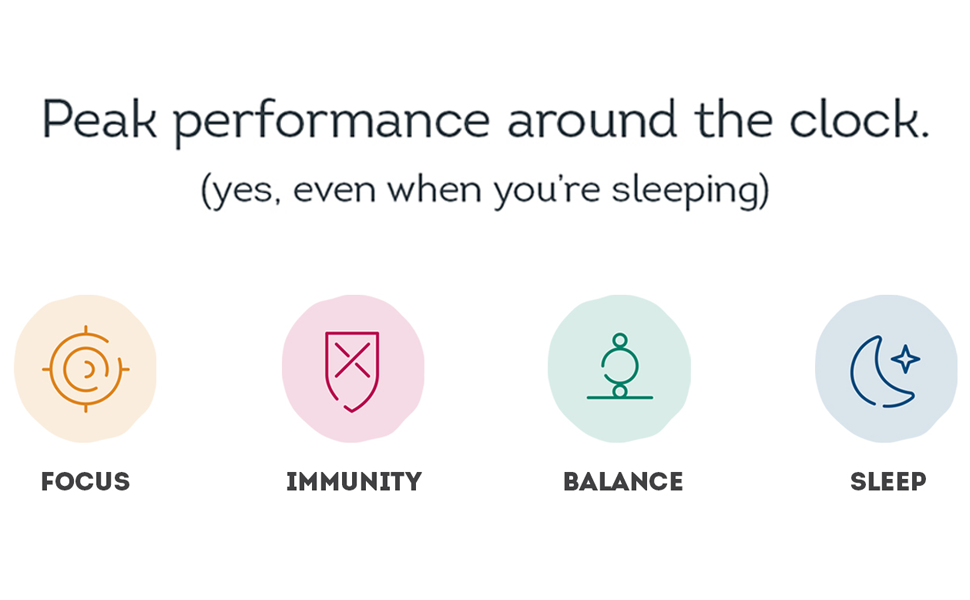 Peak performance around the clock.

(yes, even when you're sleeping)

FOCUS

IMMUNITY

BALANCE

SLEEP